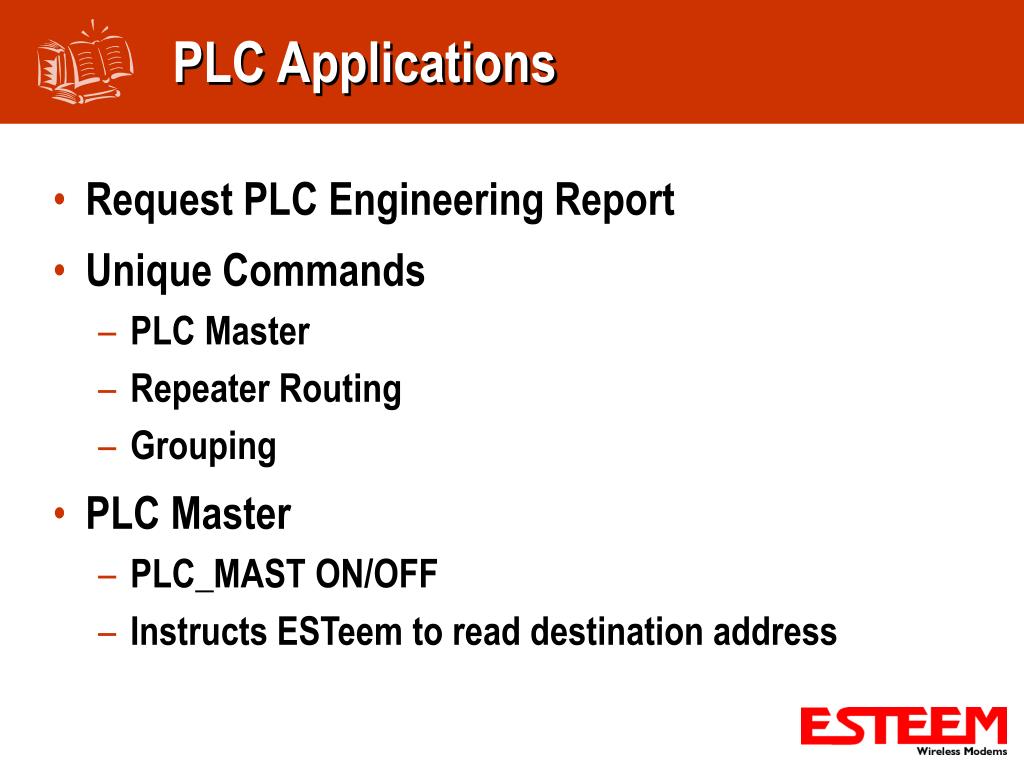 PLC Applications

• Request PLC Engineering Report
• Unique Commands
– PLC Master
– Repeater Routing
– Grouping
• PLC Master
– PLC_MAST ON/OFF
– Instructs ESTeem to read destination address

ESTEEM
Wireless Modems